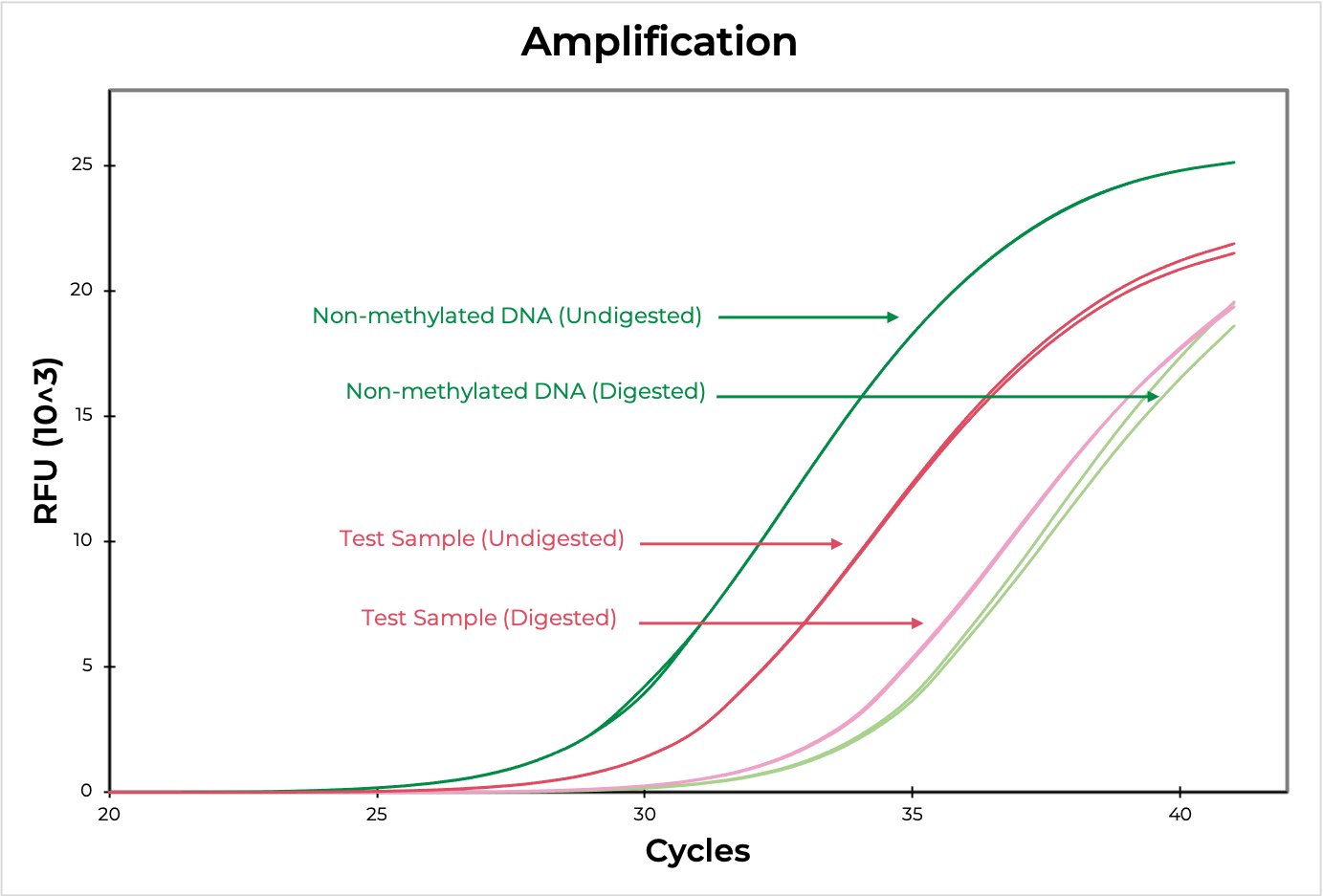 Amplification

RFU (10^3)

25
20
15
10
5
0

Non-methylated DNA (Undigested)
Non-methylated DNA (Digested)
Test Sample (Undigested)
Test Sample (Digested)

20
25
30
35
40

Cycles